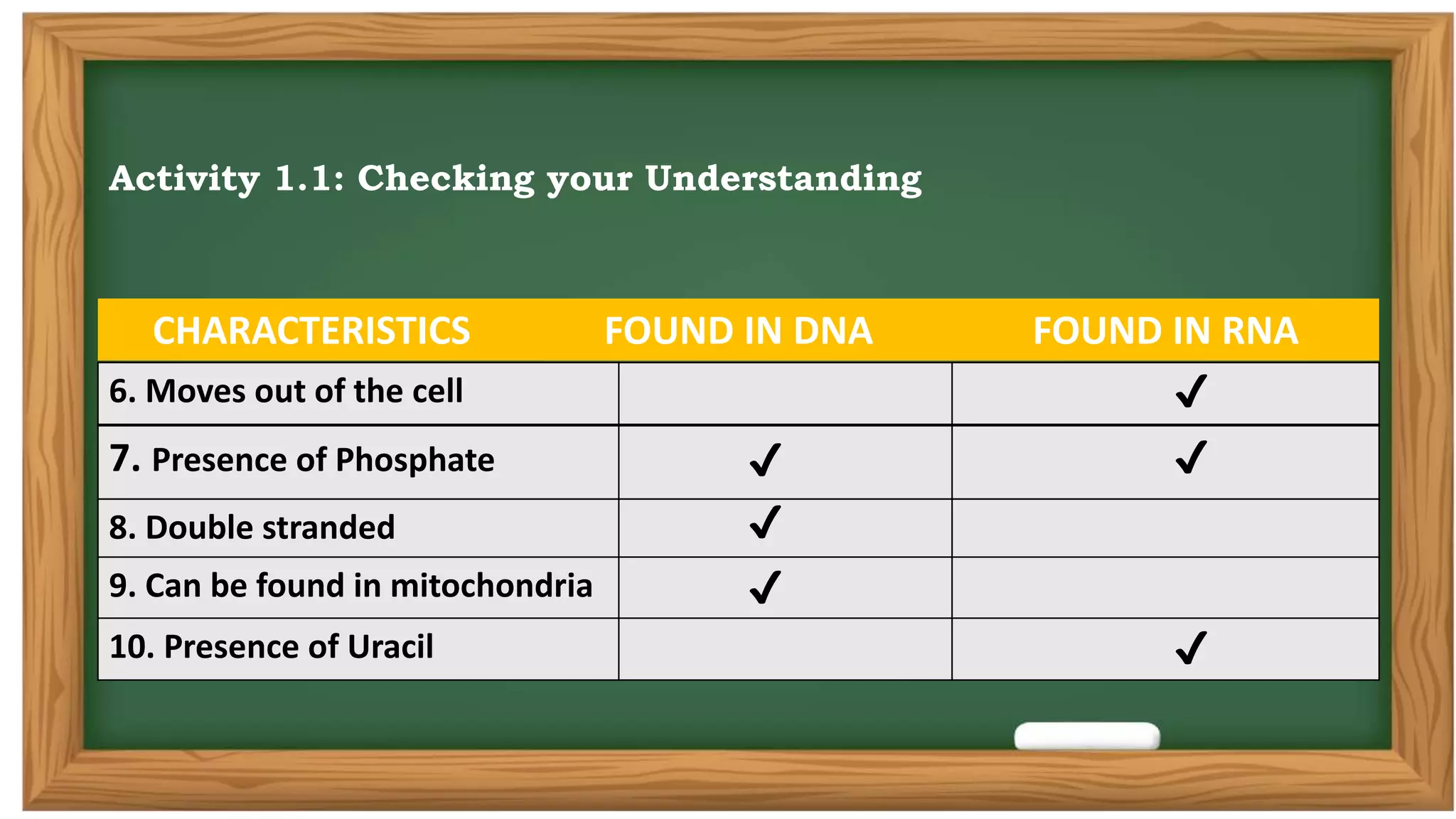 Activity 1.1: Checking your Understanding

| CHARACTERISTICS | FOUND IN DNA | FOUND IN RNA |
|---|---|---|
| 6. Moves out of the cell | | ✓ |
| 7. Presence of Phosphate | ✓ | ✓ |
| 8. Double stranded | ✓ | |
| 9. Can be found in mitochondria | ✓ | |
| 10. Presence of Uracil | | ✓ |